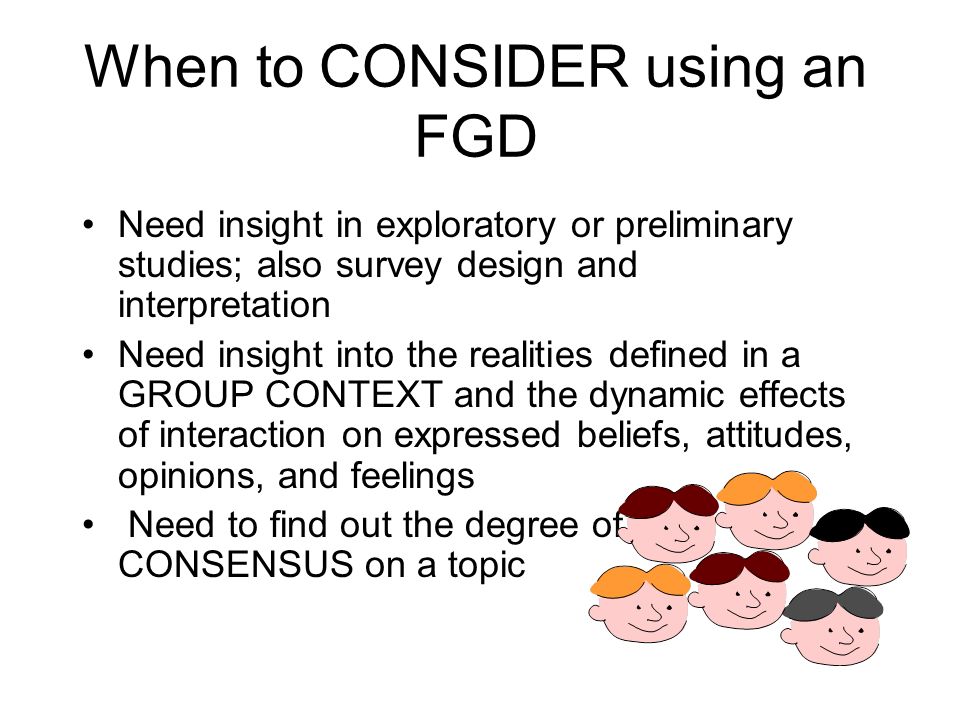 When to CONSIDER using an FGD

• Need insight in exploratory or preliminary studies; also survey design and interpretation
• Need insight into the realities defined in a GROUP CONTEXT and the dynamic effects of interaction on expressed beliefs, attitudes, opinions, and feelings
• Need to find out the degree of CONSENSUS on a topic